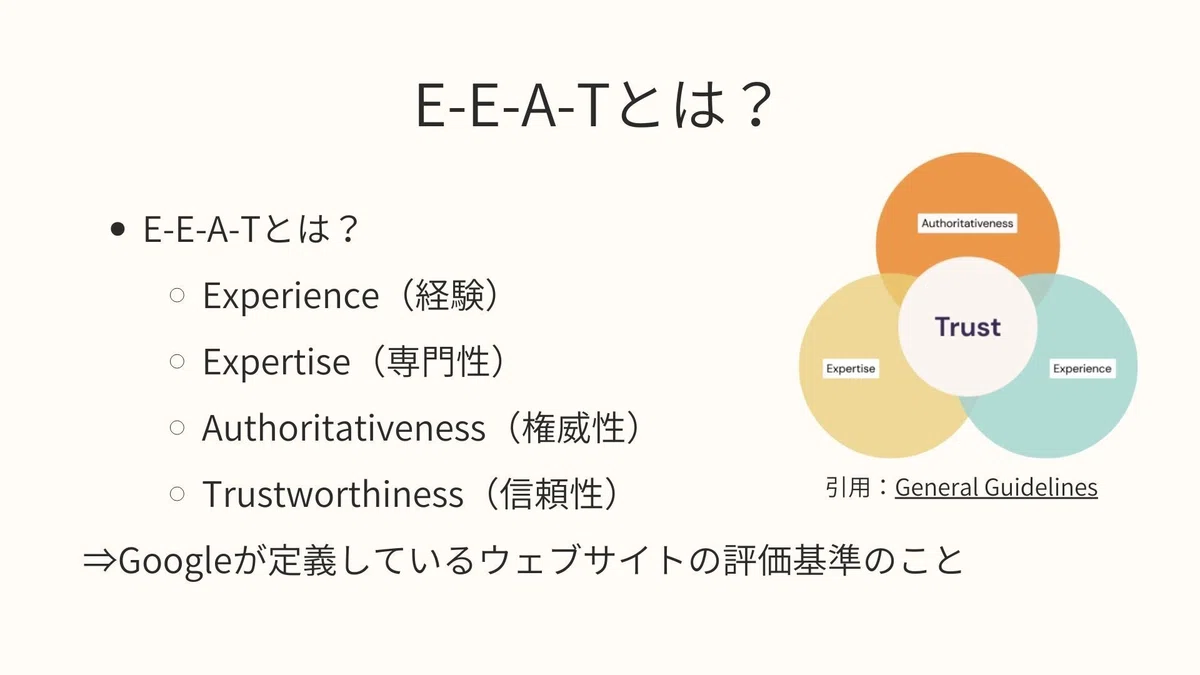 E-E-A-Tとは？

- E-E-A-Tとは？
  - Experience（経験）
  - Expertise（専門性）
  - Authoritativeness（権威性）
  - Trustworthiness（信頼性）

⇒Googleが定義しているウェブサイトの評価基準のこと

Authoritativeness

Trust

Expertise

Experience

引用：General Guidelines